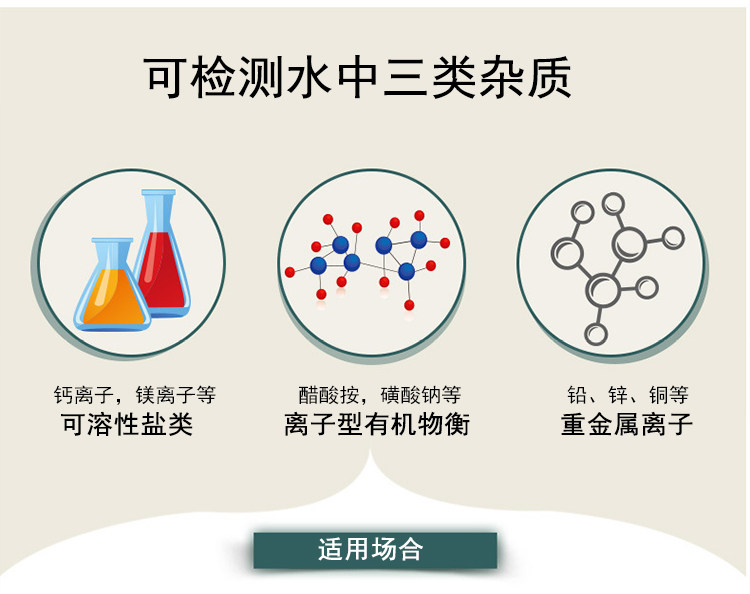 可检测水中三类杂质

钙离子，镁离子等
可溶性盐类

醋酸按，磺酸钠等
离子型有机物衡

铅、锌、铜等
重金属离子

适用场合